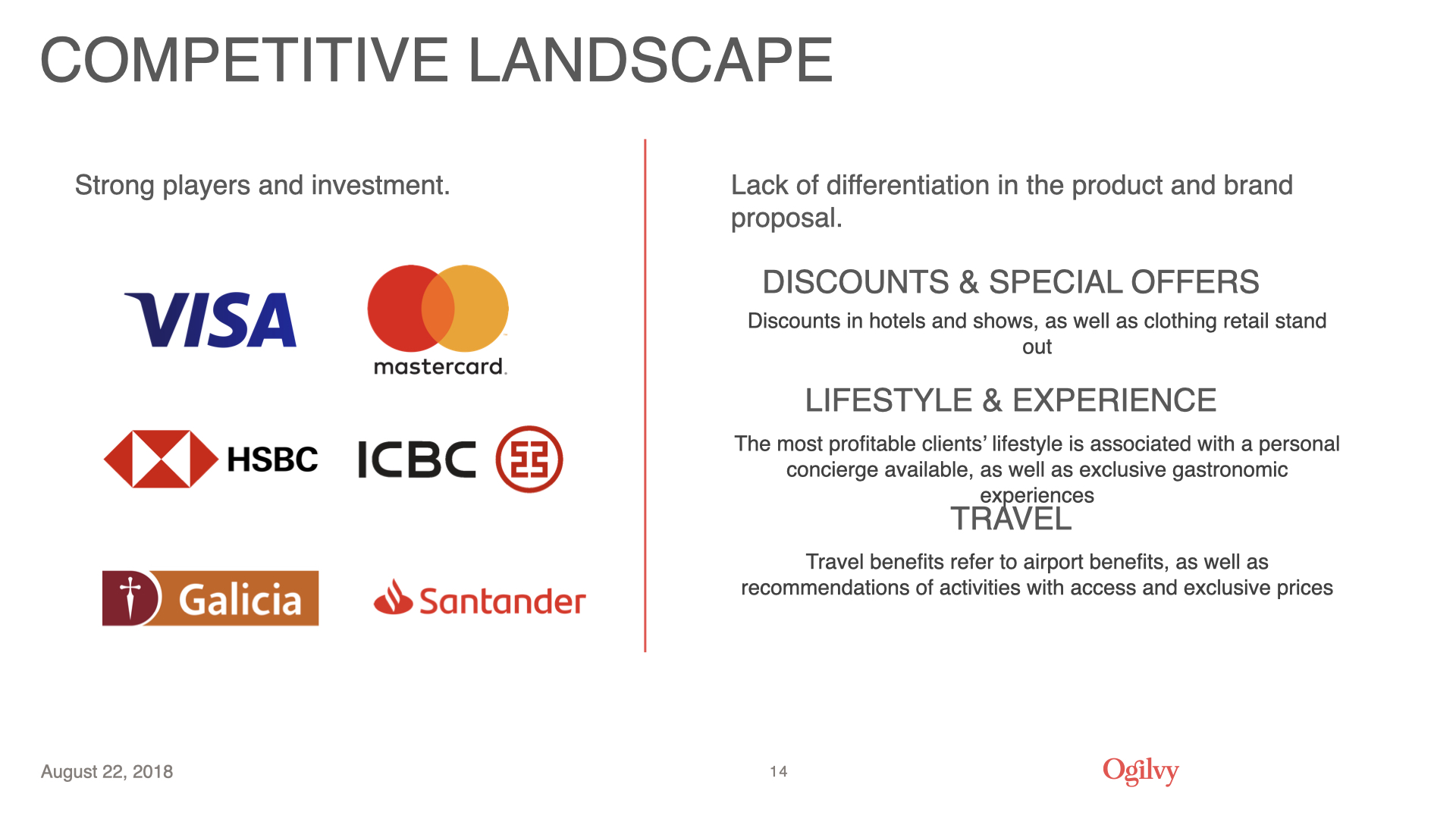 COMPETITIVE LANDSCAPE

Strong players and investment.

VISA

mastercard.

HSBC

ICBC

Galicia

Santander

Lack of differentiation in the product and brand proposal.

DISCOUNTS & SPECIAL OFFERS

Discounts in hotels and shows, as well as clothing retail stand out

LIFESTYLE & EXPERIENCE

The most profitable clients' lifestyle is associated with a personal concierge available, as well as exclusive gastronomic experiences

TRAVEL

Travel benefits refer to airport benefits, as well as recommendations of activities with access and exclusive prices

August 22, 2018

14

Ogilvy